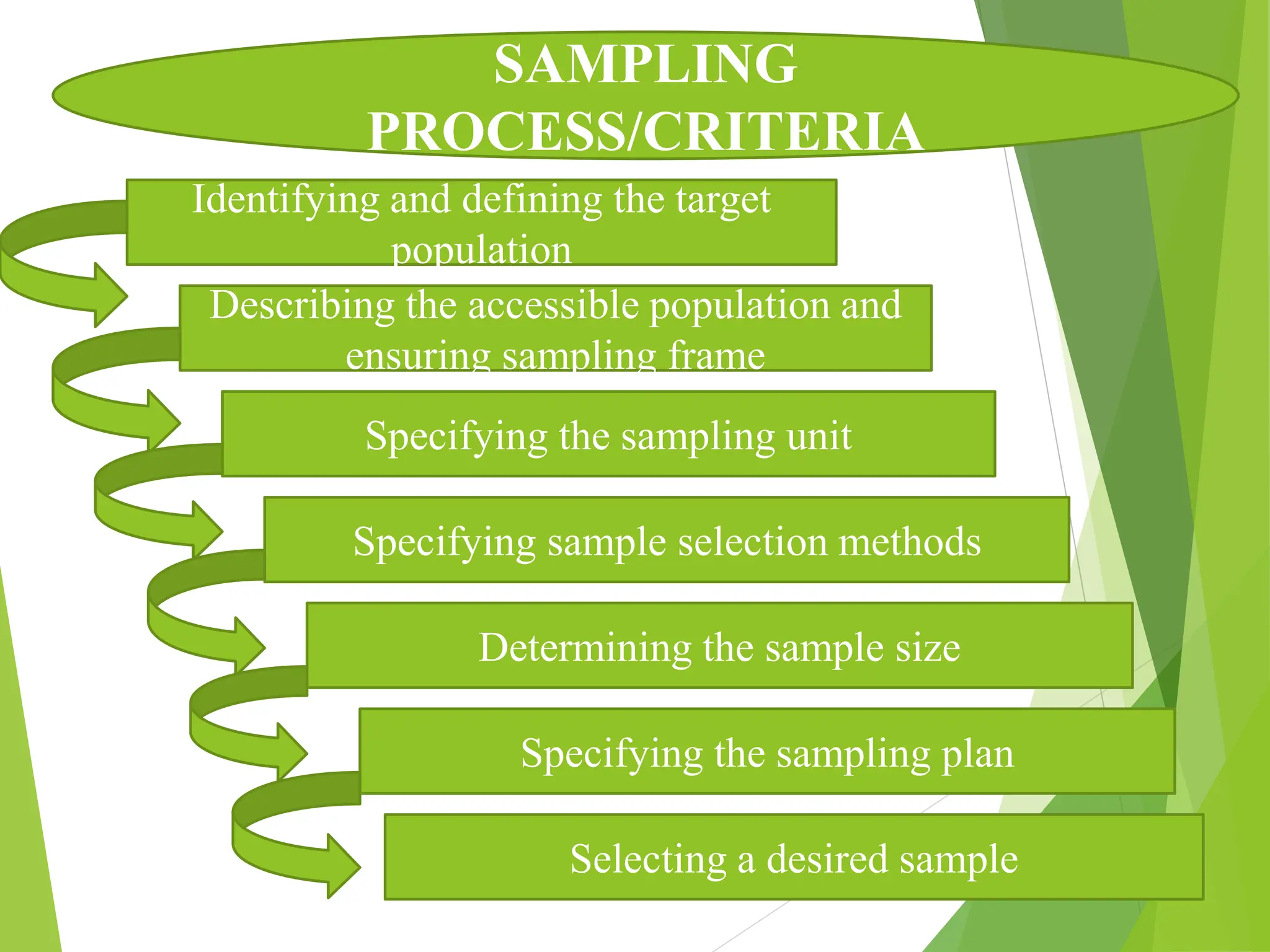 SAMPLING PROCESS/CRITERIA

Identifying and defining the target population

Describing the accessible population and ensuring sampling frame

Specifying the sampling unit

Specifying sample selection methods

Determining the sample size

Specifying the sampling plan

Selecting a desired sample